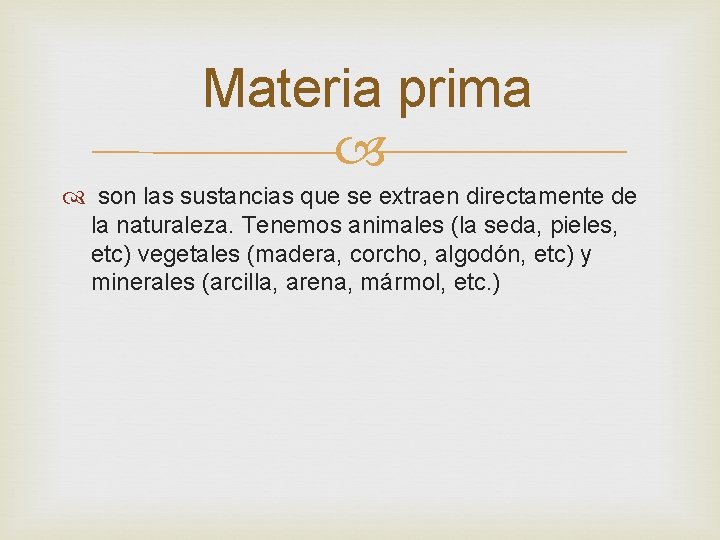 Materia prima

son las sustancias que se extraen directamente de la naturaleza. Tenemos animales (la seda, pieles, etc) vegetales (madera, corcho, algodón, etc) y minerales (arcilla, arena, mármol, etc.)